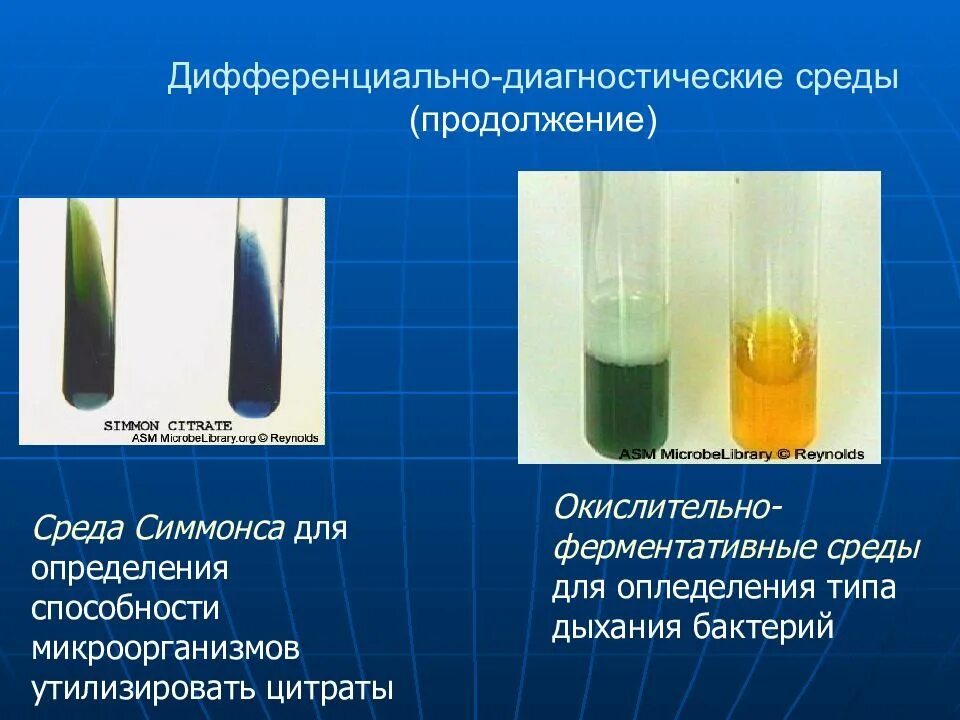 Дифференциально-диагностические среды (продолжение)

SIMMON CITRATE
ASM MicrobeLibrary.org © Reynolds

ASM MicrobeLibrary © Reynolds

Среда Симмонса для определения способности микроорганизмов утилизировать цитраты

Окислительно-ферментативные среды для опледеления типа дыхания бактерий